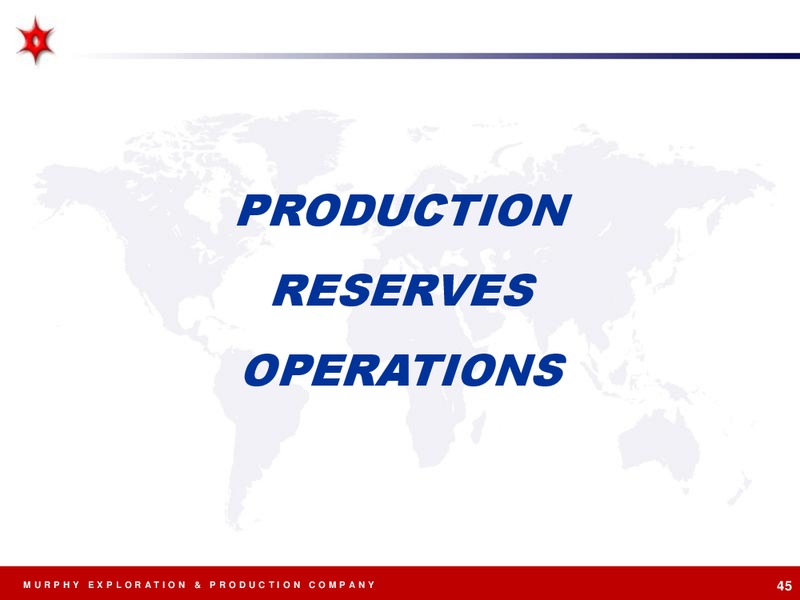 PRODUCTION

RESERVES

OPERATIONS

MURPHY EXPLORATION & PRODUCTION COMPANY

45